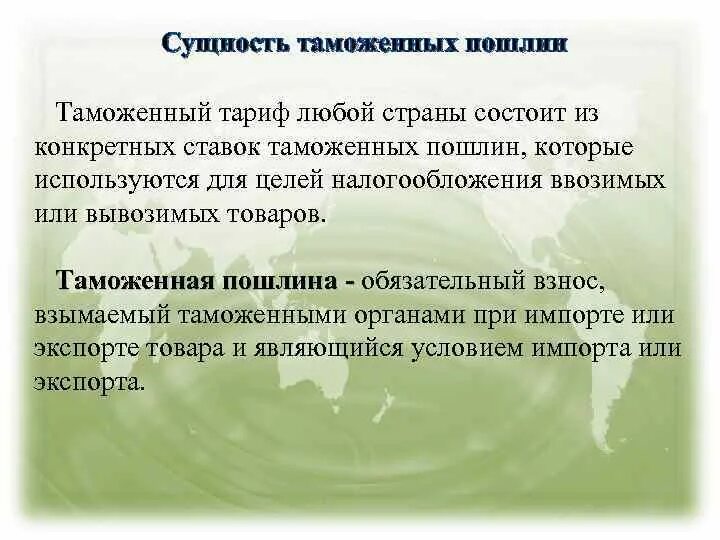 Сущность таможенных пошлин

Таможенный тариф любой страны состоит из конкретных ставок таможенных пошлин, которые используются для целей налогообложения ввозимых или вывозимых товаров.

Таможенная пошлина - обязательный взнос, взымаемый таможенными органами при импорте или экспорте товара и являющийся условием импорта или экспорта.